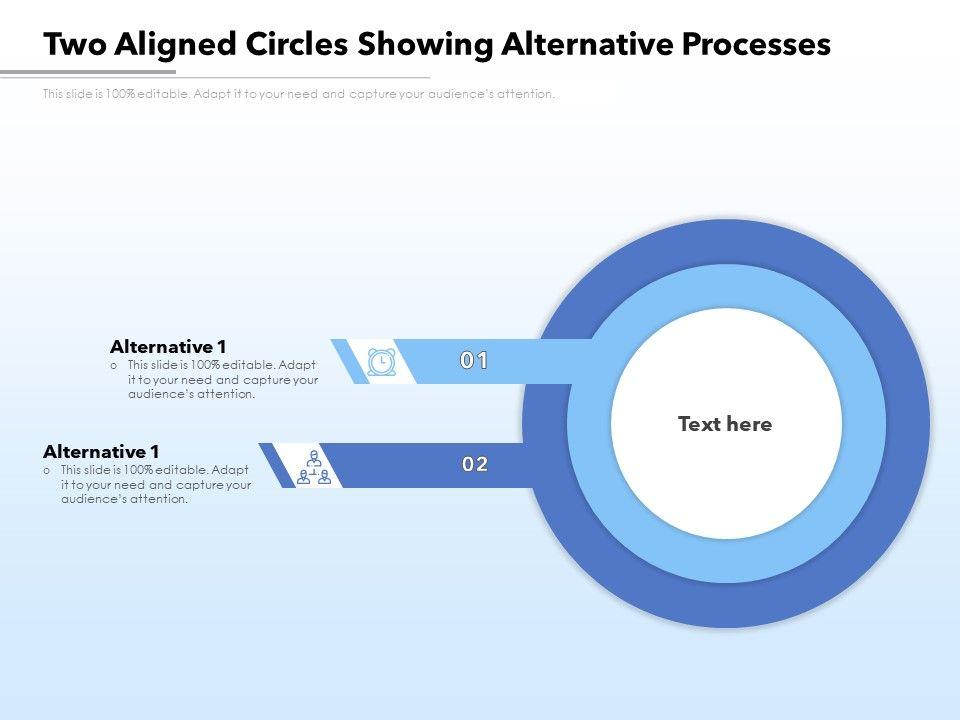 Two Aligned Circles Showing Alternative Processes

This slide is 100% editable. Adapt it to your need and capture your audience's attention.

Alternative 1
o This slide is 100% editable. Adapt it to your need and capture your audience's attention.

01

Alternative 1
o This slide is 100% editable. Adapt it to your need and capture your audience's attention.

02

Text here